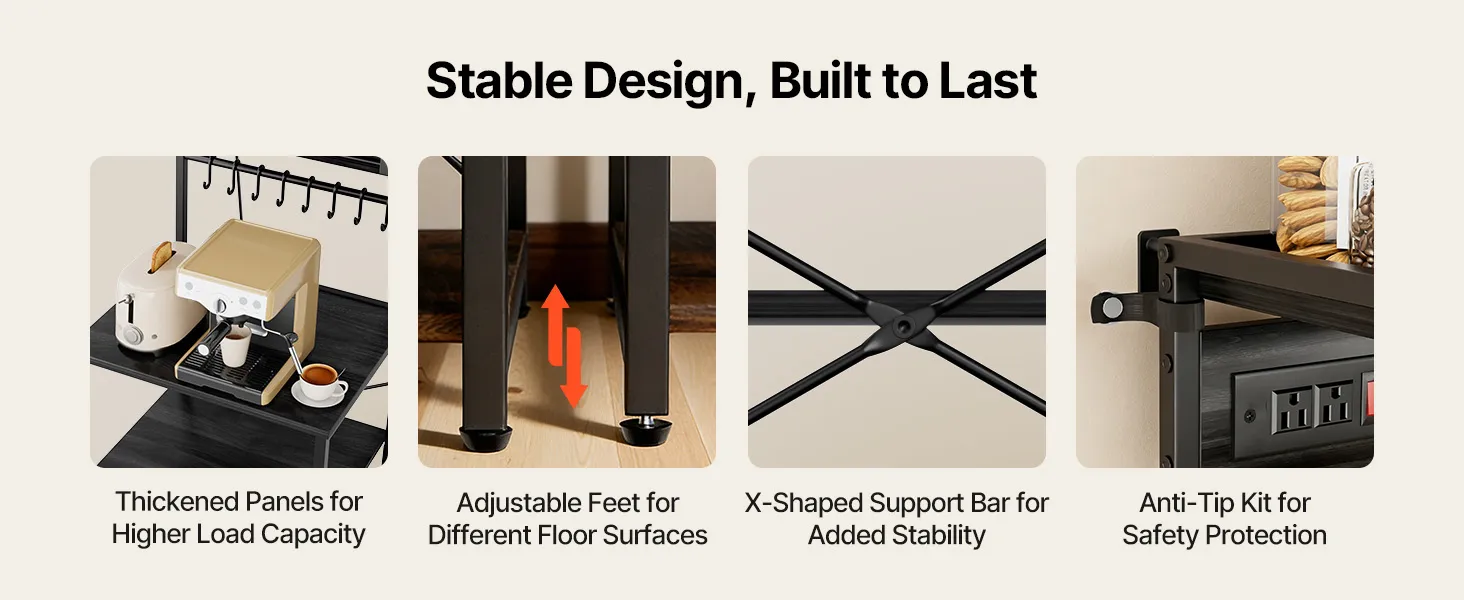 Stable Design, Built to Last

Thickened Panels for Higher Load Capacity

Adjustable Feet for Different Floor Surfaces

X-Shaped Support Bar for Added Stability

Anti-Tip Kit for Safety Protection